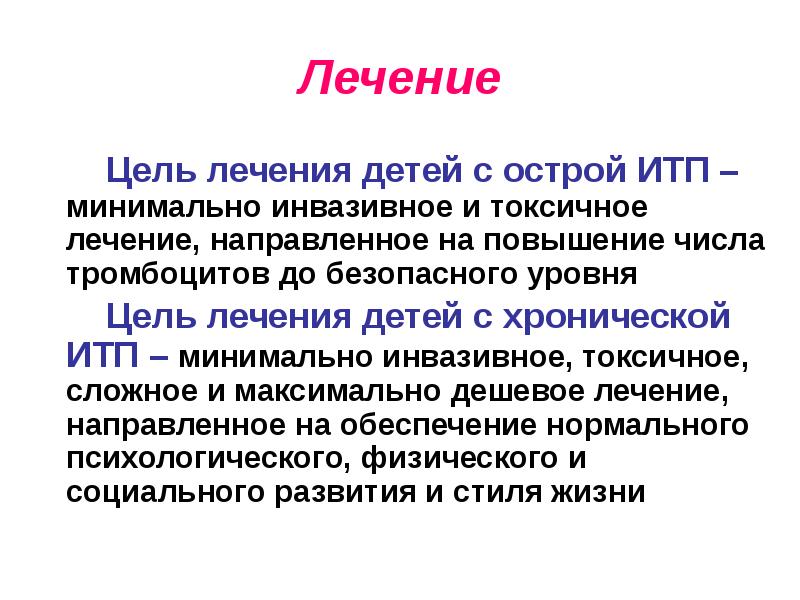 Лечение

Цель лечения детей с острой ИТП – минимально инвазивное и токсичное лечение, направленное на повышение числа тромбоцитов до безопасного уровня

Цель лечения детей с хронической ИТП – минимально инвазивное, токсичное, сложное и максимально дешевое лечение, направленное на обеспечение нормального психологического, физического и социального развития и стиля жизни